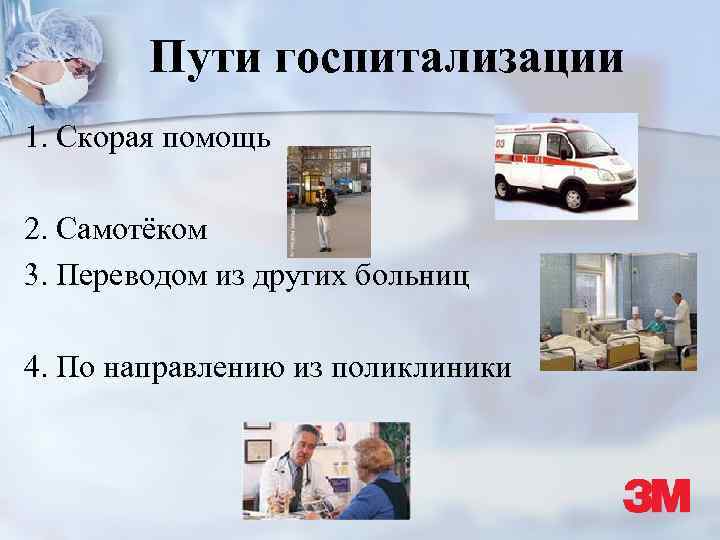 Пути госпитализации

1. Скорая помощь

2. Самотёком

3. Переводом из других больниц

4. По направлению из поликлиники

03

3M